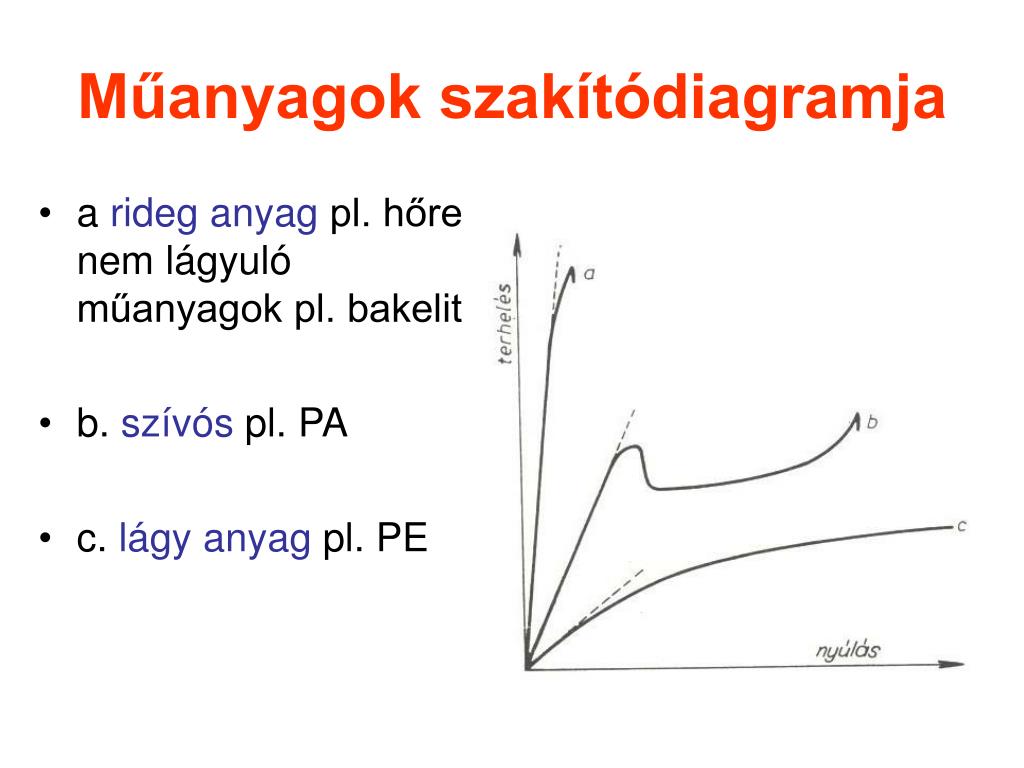 Műanyagok szakítódiagramja

• a rideg anyag pl. hőre nem lágyuló műanyagok pl. bakelit

• b. szívós pl. PA

• c. lágy anyag pl. PE

terhelés

a

b

c

nyúlás